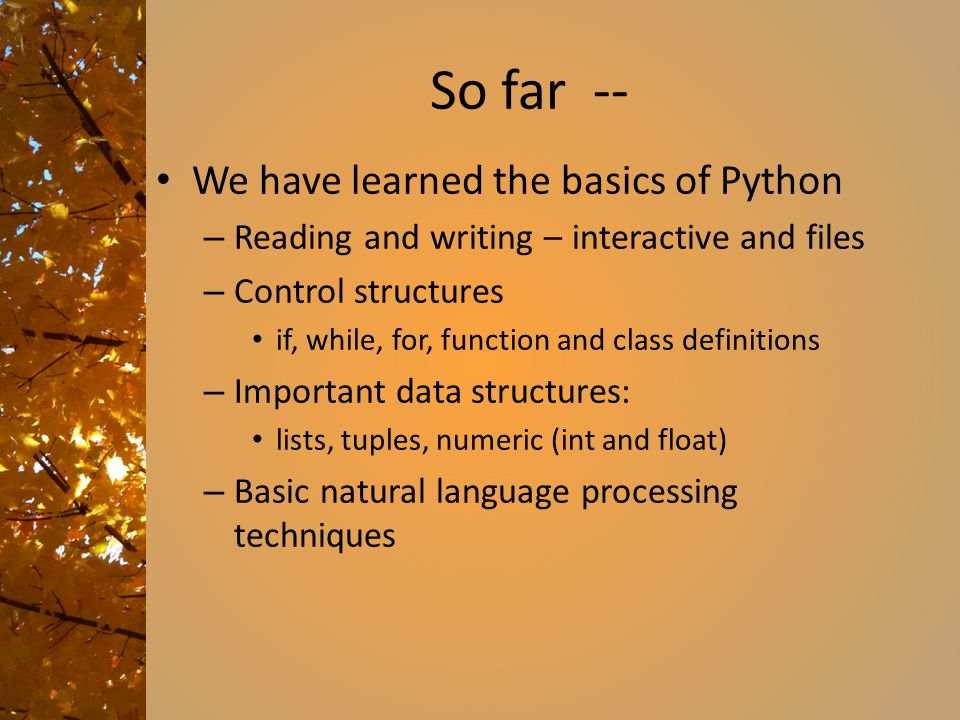 So far --

• We have learned the basics of Python
– Reading and writing – interactive and files
– Control structures
• if, while, for, function and class definitions
– Important data structures:
• lists, tuples, numeric (int and float)
– Basic natural language processing techniques